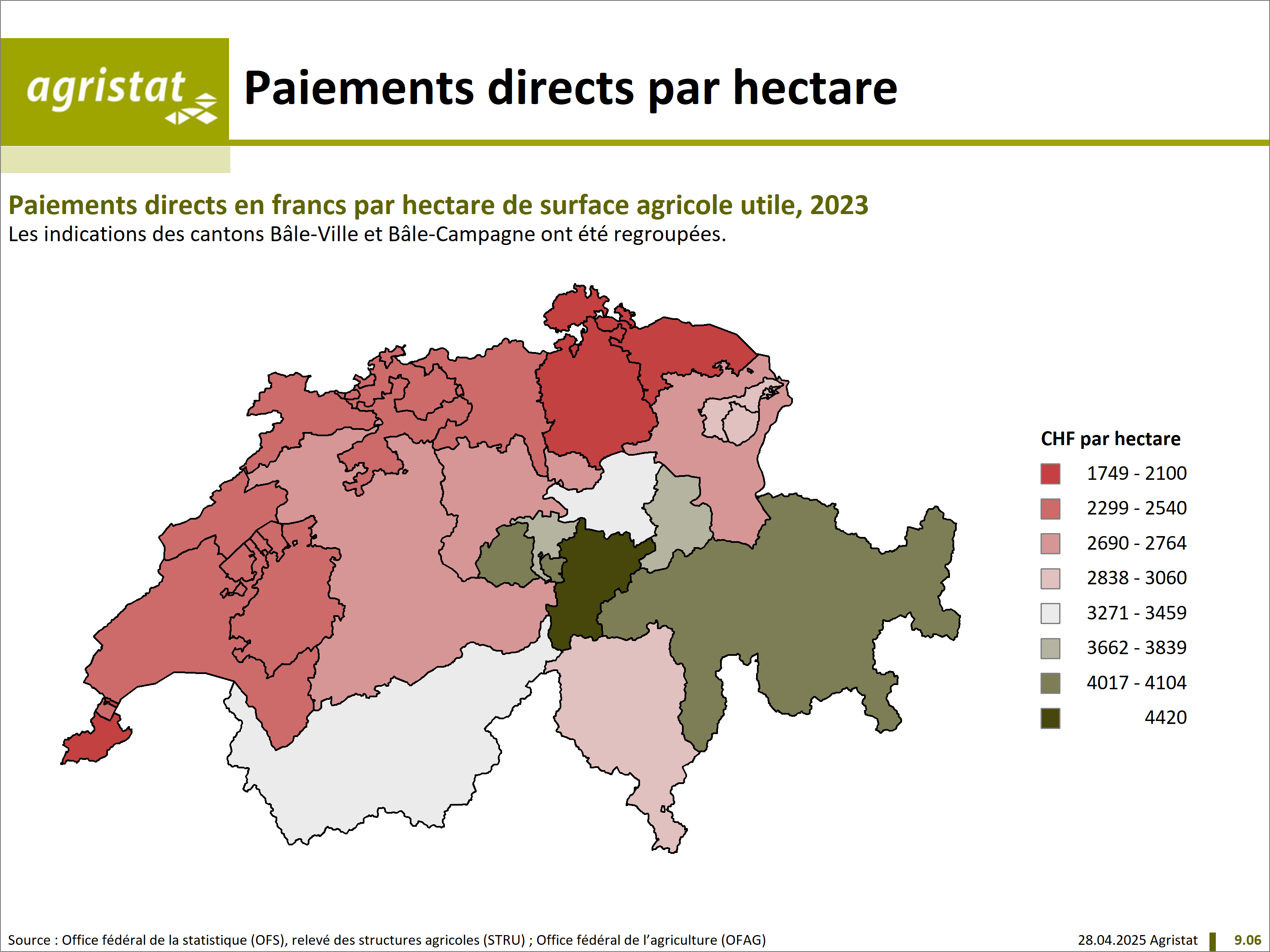 agristat

Paiements directs par hectare

Paiements directs en francs par hectare de surface agricole utile, 2023
Les indications des cantons Bâle-Ville et Bâle-Campagne ont été regroupées.

CHF par hectare
1749 - 2100
2299 - 2540
2690 - 2764
2838 - 3060
3271 - 3459
3662 - 3839
4017 - 4104
4420

Source : Office fédéral de la statistique (OFS), relevé des structures agricoles (STRU) ; Office fédéral de l'agriculture (OFAG)

28.04.2025 Agristat 9.06